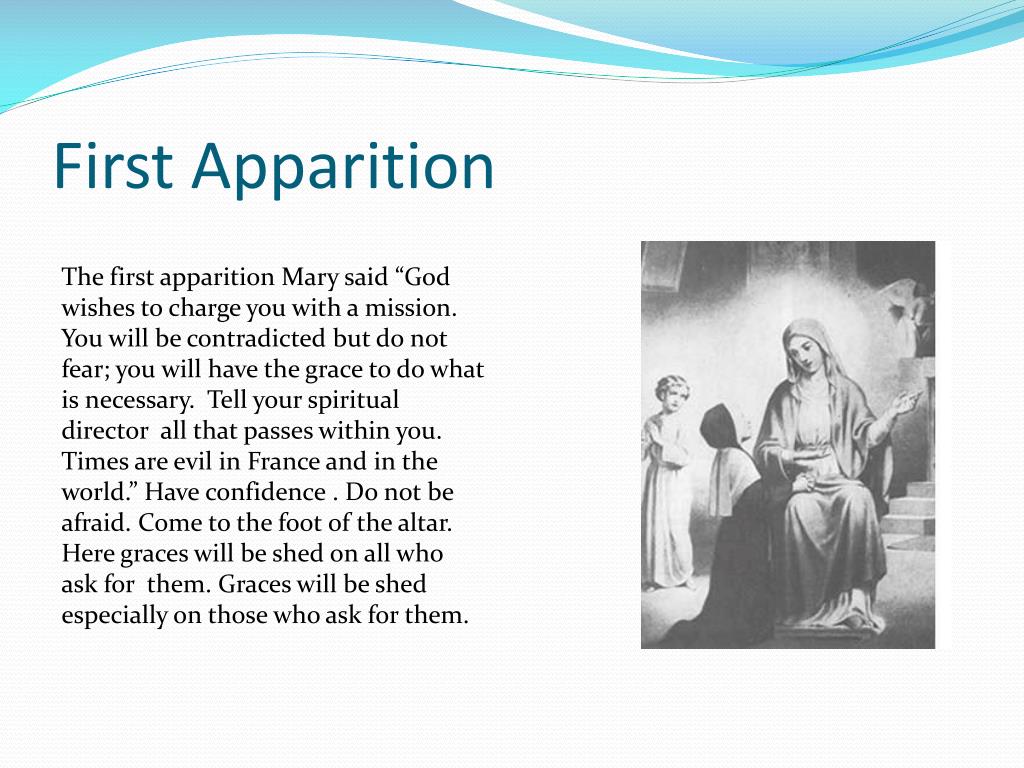 First Apparition

The first apparition Mary said “God wishes to charge you with a mission. You will be contradicted but do not fear; you will have the grace to do what is necessary. Tell your spiritual director all that passes within you. Times are evil in France and in the world.” Have confidence . Do not be afraid. Come to the foot of the altar. Here graces will be shed on all who ask for them. Graces will be shed especially on those who ask for them.